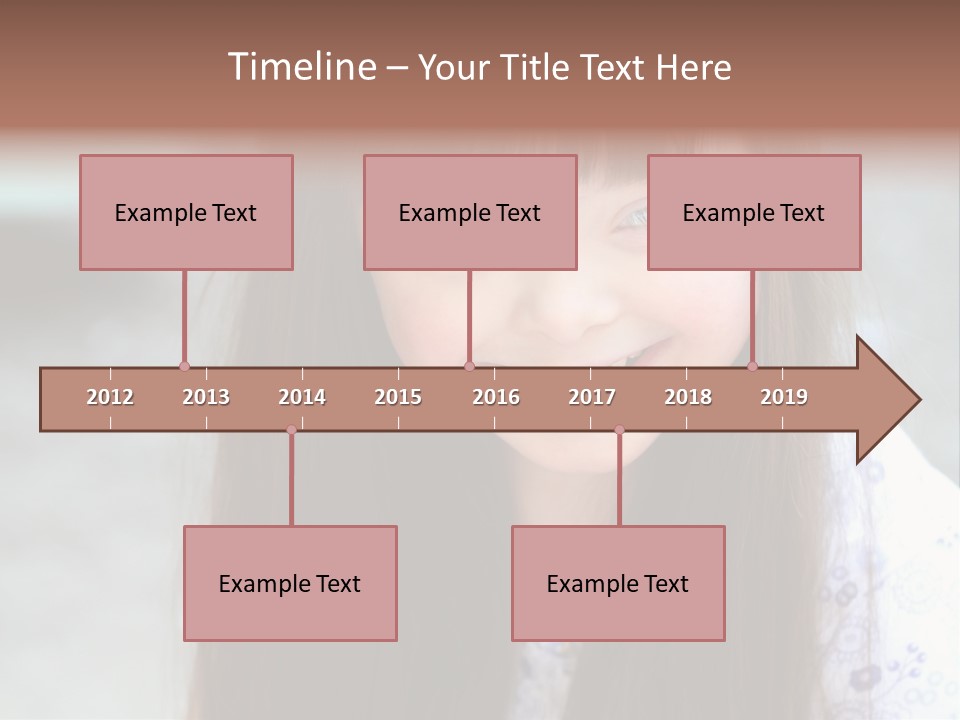 Timeline – Your Title Text Here

Example Text

Example Text

Example Text

2012 2013 2014 2015 2016 2017 2018 2019

Example Text

Example Text